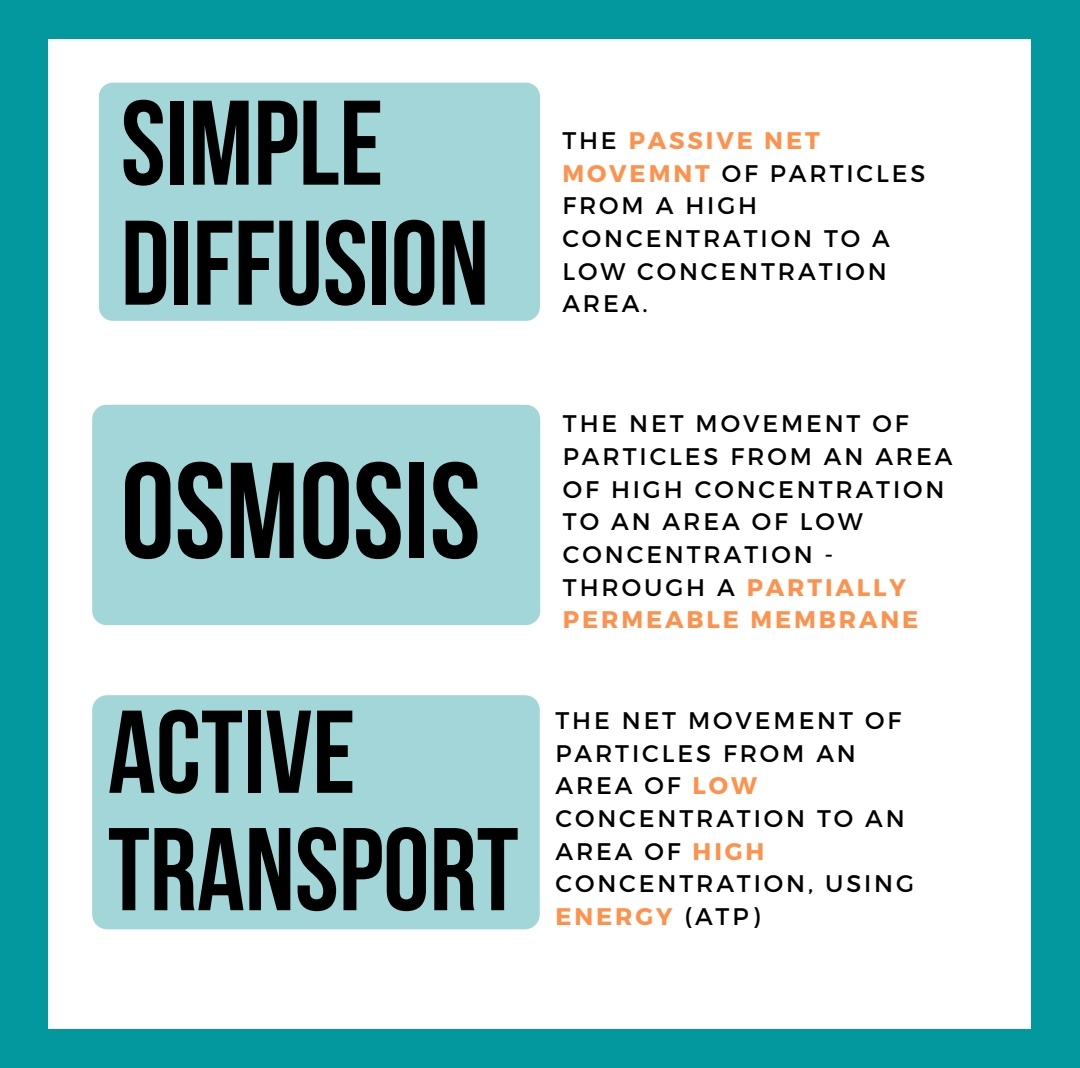 SIMPLE DIFFUSION

THE PASSIVE NET MOVEMNT OF PARTICLES FROM A HIGH CONCENTRATION TO A LOW CONCENTRATION AREA.

OSMOSIS

THE NET MOVEMENT OF PARTICLES FROM AN AREA OF HIGH CONCENTRATION TO AN AREA OF LOW CONCENTRATION - THROUGH A PARTIALLY PERMEABLE MEMBRANE

ACTIVE TRANSPORT

THE NET MOVEMENT OF PARTICLES FROM AN AREA OF LOW CONCENTRATION TO AN AREA OF HIGH CONCENTRATION, USING ENERGY (ATP)